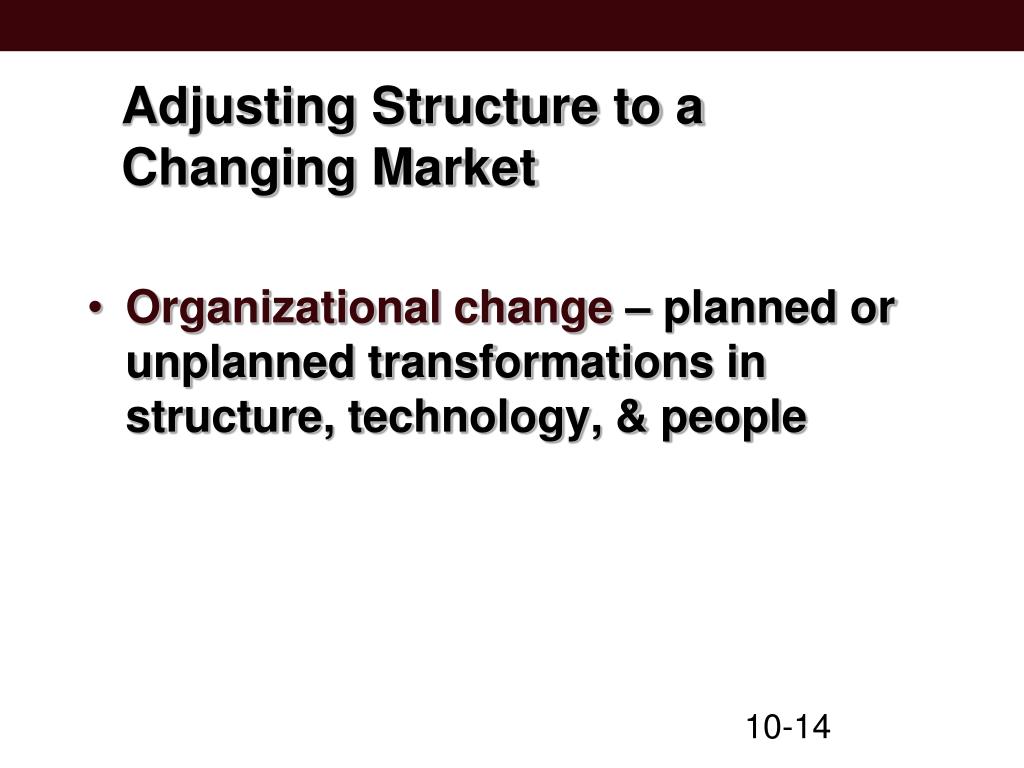 Adjusting Structure to a Changing Market

• Organizational change – planned or unplanned transformations in structure, technology, & people

10-14